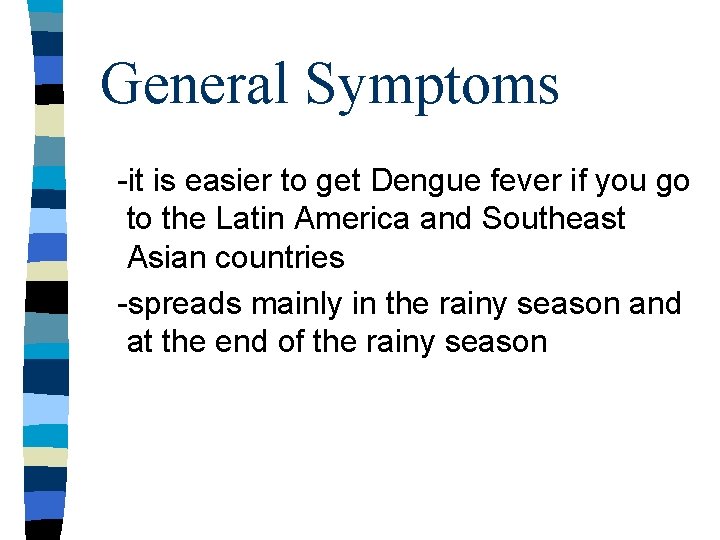 General Symptoms

-it is easier to get Dengue fever if you go to the Latin America and Southeast Asian countries

-spreads mainly in the rainy season and at the end of the rainy season